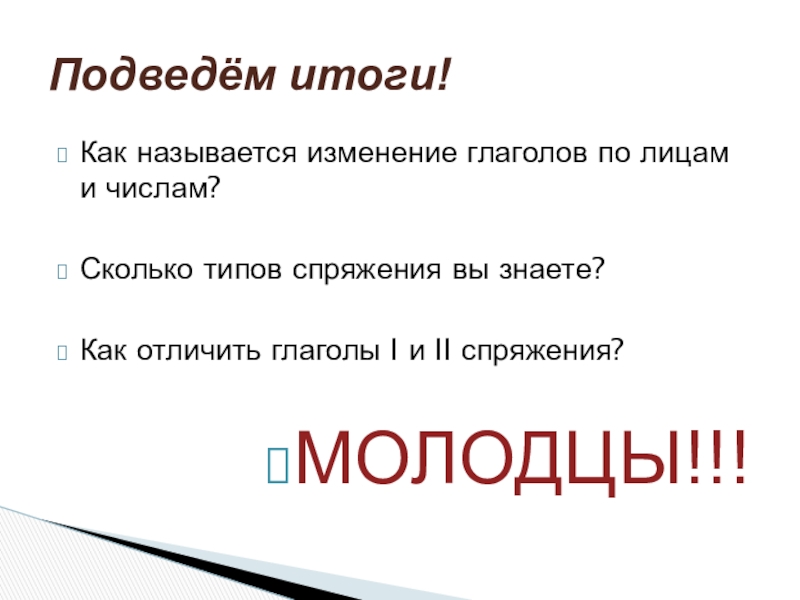 Подведём итоги!

Как называется изменение глаголов по лицам и числам?

Сколько типов спряжения вы знаете?

Как отличить глаголы I и II спряжения?

МОЛОДЦЫ!!!